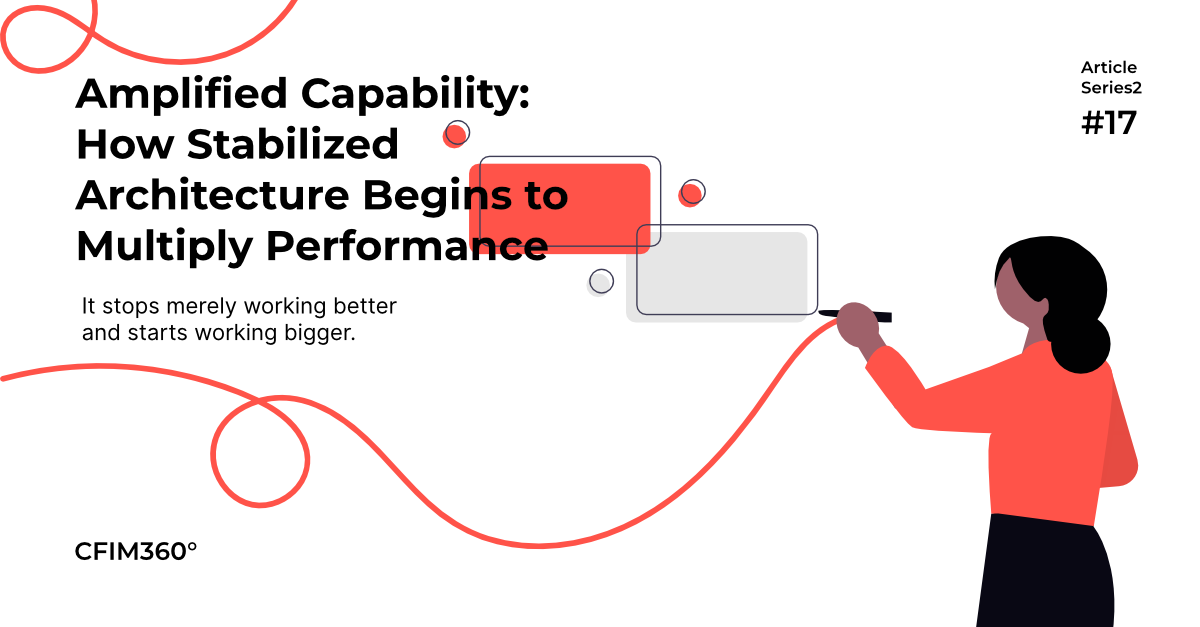 Amplified Capability: How Stabilized Architecture Begins to Multiply Performance

It stops merely working better and starts working bigger.

Article Series2
#17

CFIM360°